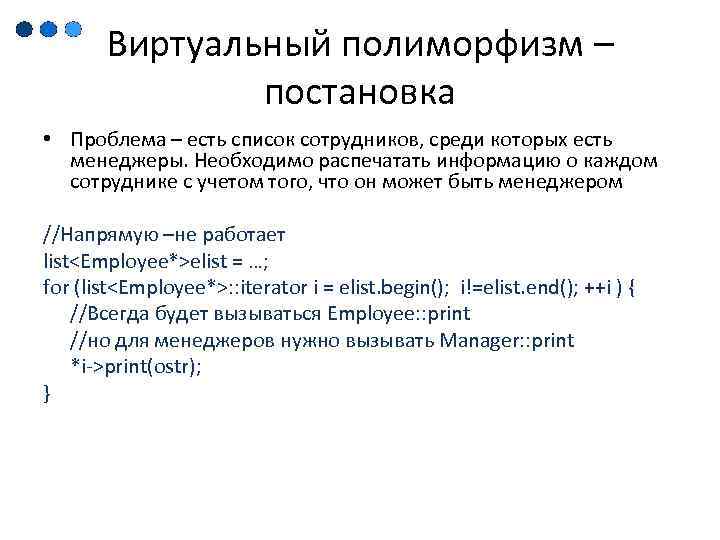 Виртуальный полиморфизм – постановка

• Проблема – есть список сотрудников, среди которых есть менеджеры. Необходимо распечатать информацию о каждом сотруднике с учетом того, что он может быть менеджером

//Напрямую –не работает
list<Employee*>elist = …;
for (list<Employee*>::iterator i = elist.begin(); i!=elist.end(); ++i ) {
//Всегда будет вызываться Employee::print
//но для менеджеров нужно вызывать Manager::print
*i->print(ostr);
}